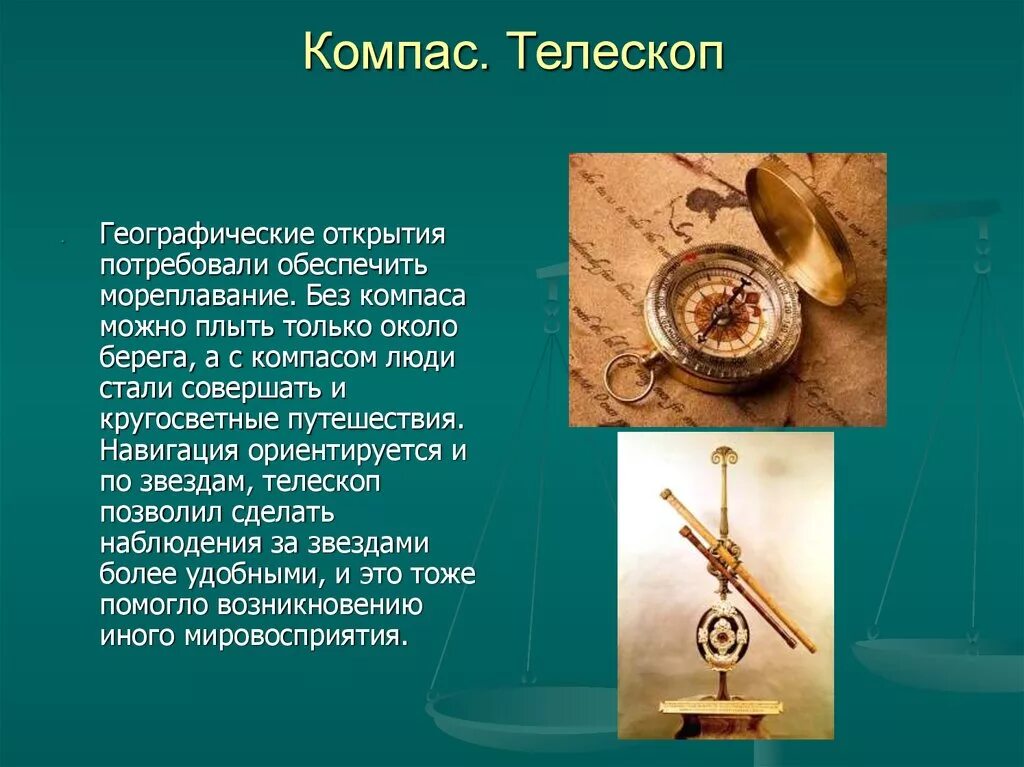 Компас. Телескоп

Географические открытия потребовали обеспечить мореплавание. Без компаса можно плыть только около берега, а с компасом люди стали совершать и кругосветные путешествия. Навигация ориентируется и по звездам, телескоп позволил сделать наблюдения за звездами более удобными, и это тоже помогло возникновению иного мировосприятия.